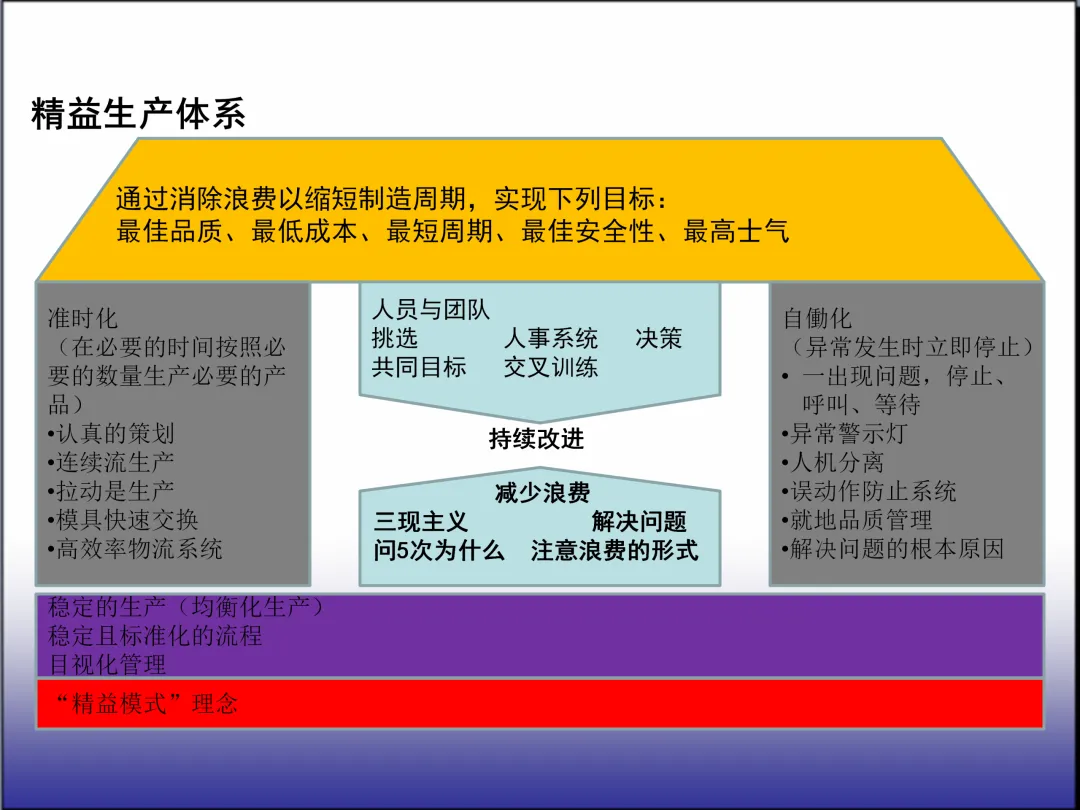 精益生产体系

通过消除浪费以缩短制造周期，实现下列目标：
最佳品质、最低成本、最短周期、最佳安全性、最高士气

准时化
（在必要的时间按照必要的数量生产必要的产品）
•认真的策划
•连续流生产
•拉动是生产
•模具快速交换
•高效率物流系统

人员与团队
挑选　　人事系统　　决策
共同目标　　交叉训练

持续改进

减少浪费
三现主义　　解决问题
问5次为什么　　注意浪费的形式

自働化
（异常发生时立即停止）
• 一出现问题，停止、呼叫、等待
•异常警示灯
•人机分离
•误动作防止系统
•就地品质管理
•解决问题的根本原因

稳定的生产（均衡化生产）
稳定且标准化的流程
目视化管理

“精益模式”理念